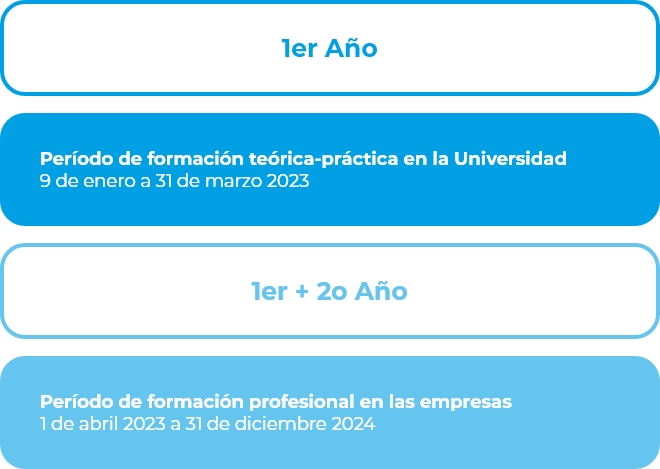 1er Año

Período de formación teórica-práctica en la Universidad
9 de enero a 31 de marzo 2023

1er + 2o Año

Período de formación profesional en las empresas
1 de abril 2023 a 31 de diciembre 2024